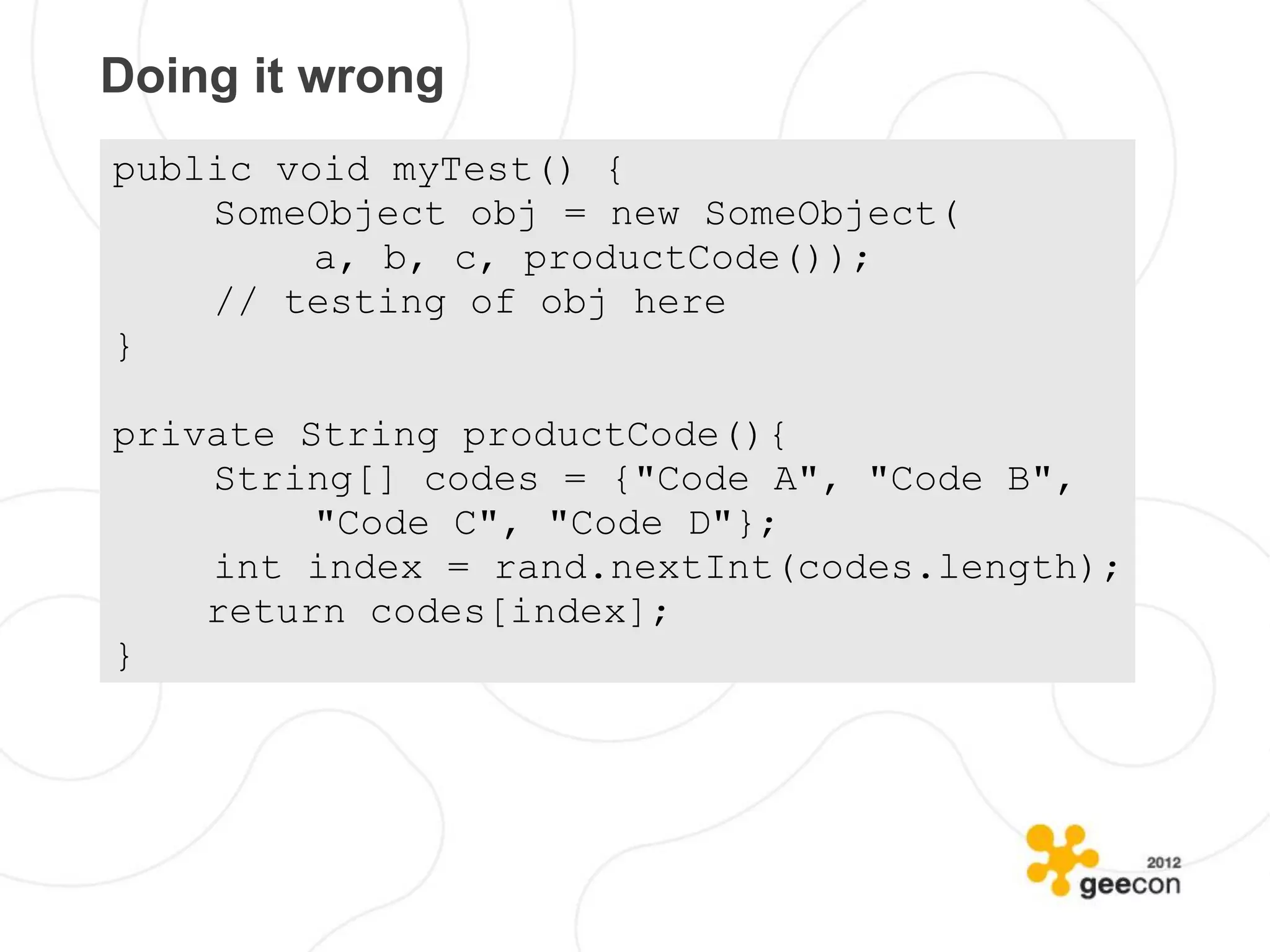 Doing it wrong

public void myTest() {
    SomeObject obj = new SomeObject(
        a, b, c, productCode());
    // testing of obj here
}

private String productCode(){
    String[] codes = {"Code A", "Code B",
        "Code C", "Code D"};
    int index = rand.nextInt(codes.length);
    return codes[index];
}

2012
geecon